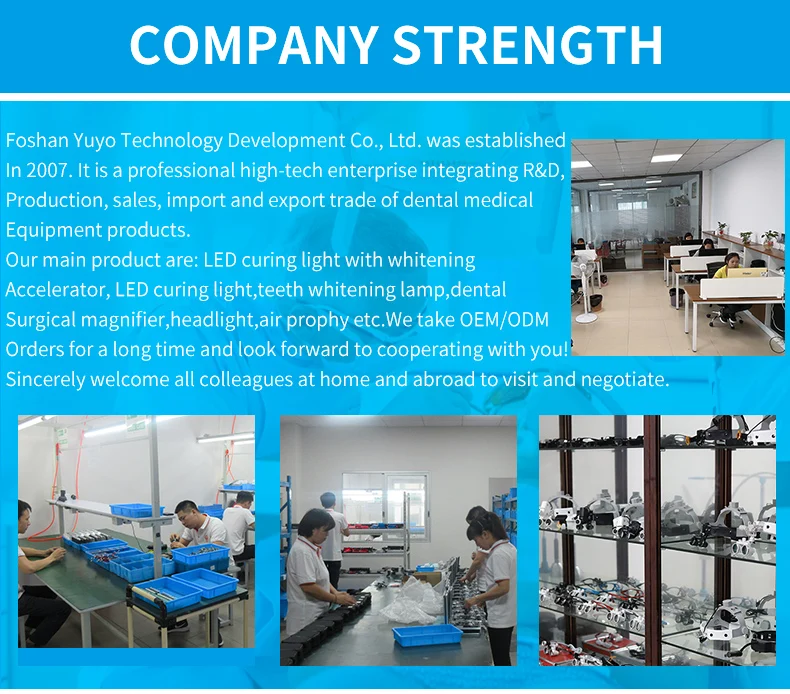 COMPANY STRENGTH

Foshan Yuyo Technology Development Co., Ltd. was established In 2007. It is a professional high-tech enterprise integrating R&D, Production, sales, import and export trade of dental medical Equipment products.
Our main product are: LED curing light with whitening Accelerator, LED curing light,teeth whitening lamp,dental Surgical magnifier,headlight,air prophy etc.We take OEM/ODM Orders for a long time and look forward to cooperating with you!
Sincerely welcome all colleagues at home and abroad to visit and negotiate.